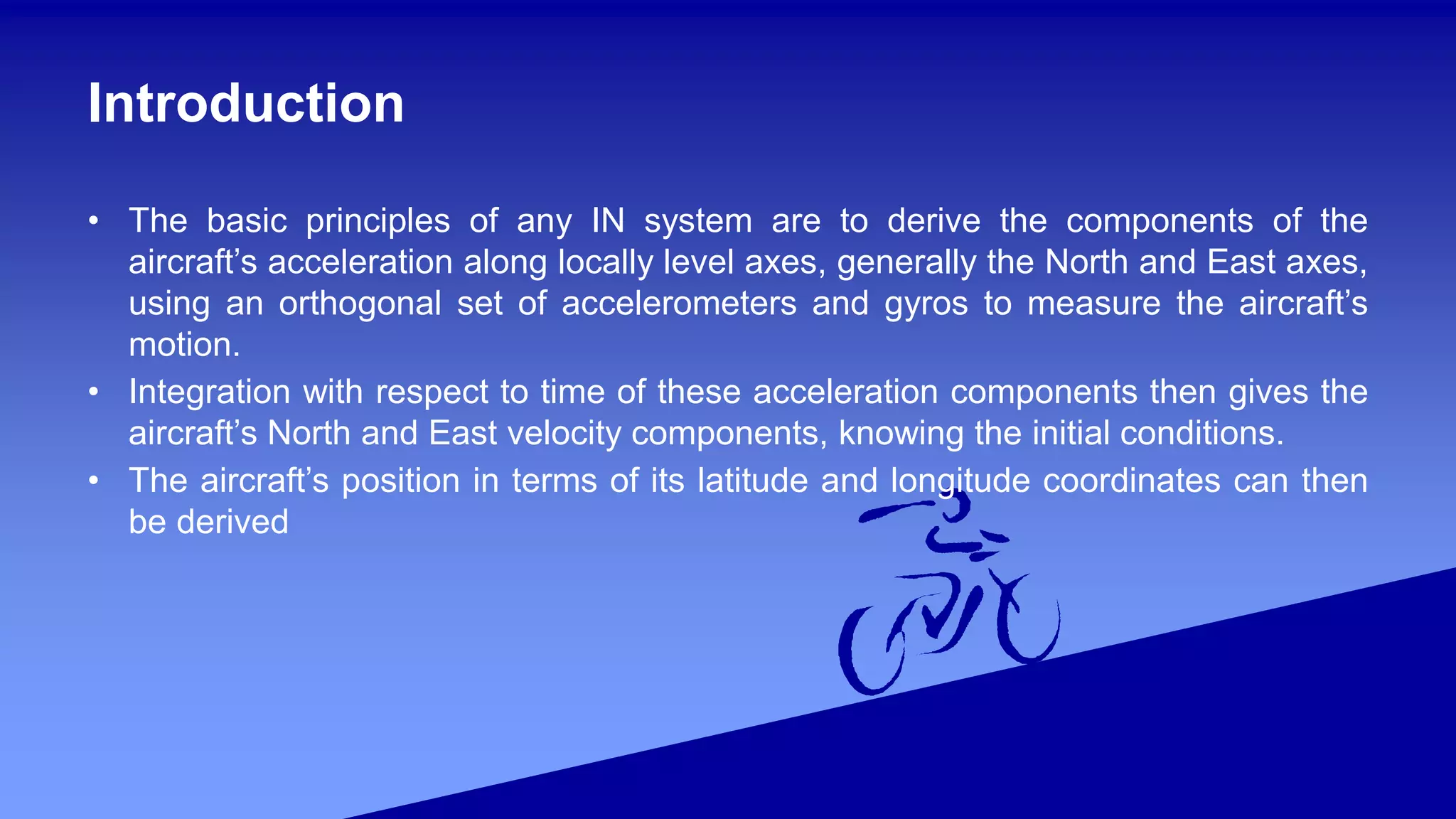 Introduction

• The basic principles of any IN system are to derive the components of the aircraft’s acceleration along locally level axes, generally the North and East axes, using an orthogonal set of accelerometers and gyros to measure the aircraft’s motion.
• Integration with respect to time of these acceleration components then gives the aircraft’s North and East velocity components, knowing the initial conditions.
• The aircraft’s position in terms of its latitude and longitude coordinates can then be derived